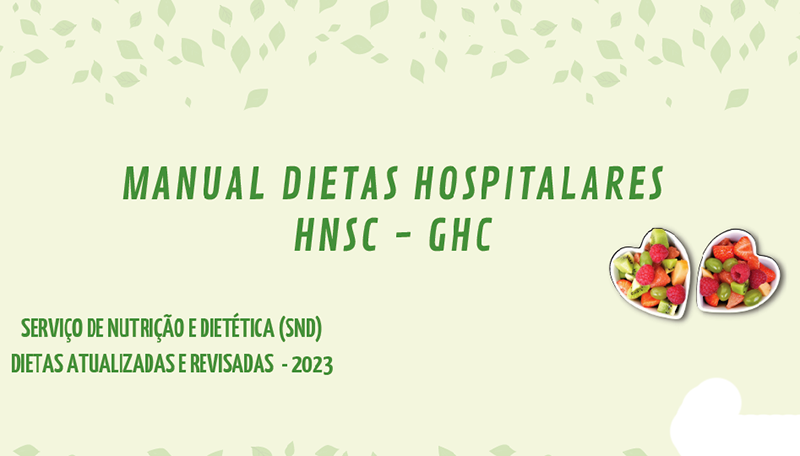 MANUAL DIETAS HOSPITALARES
HNSC - GHC

SERVIÇO DE NUTRIÇÃO E DIETÉTICA (SND)
DIETAS ATUALIZADAS E REVISADAS - 2023